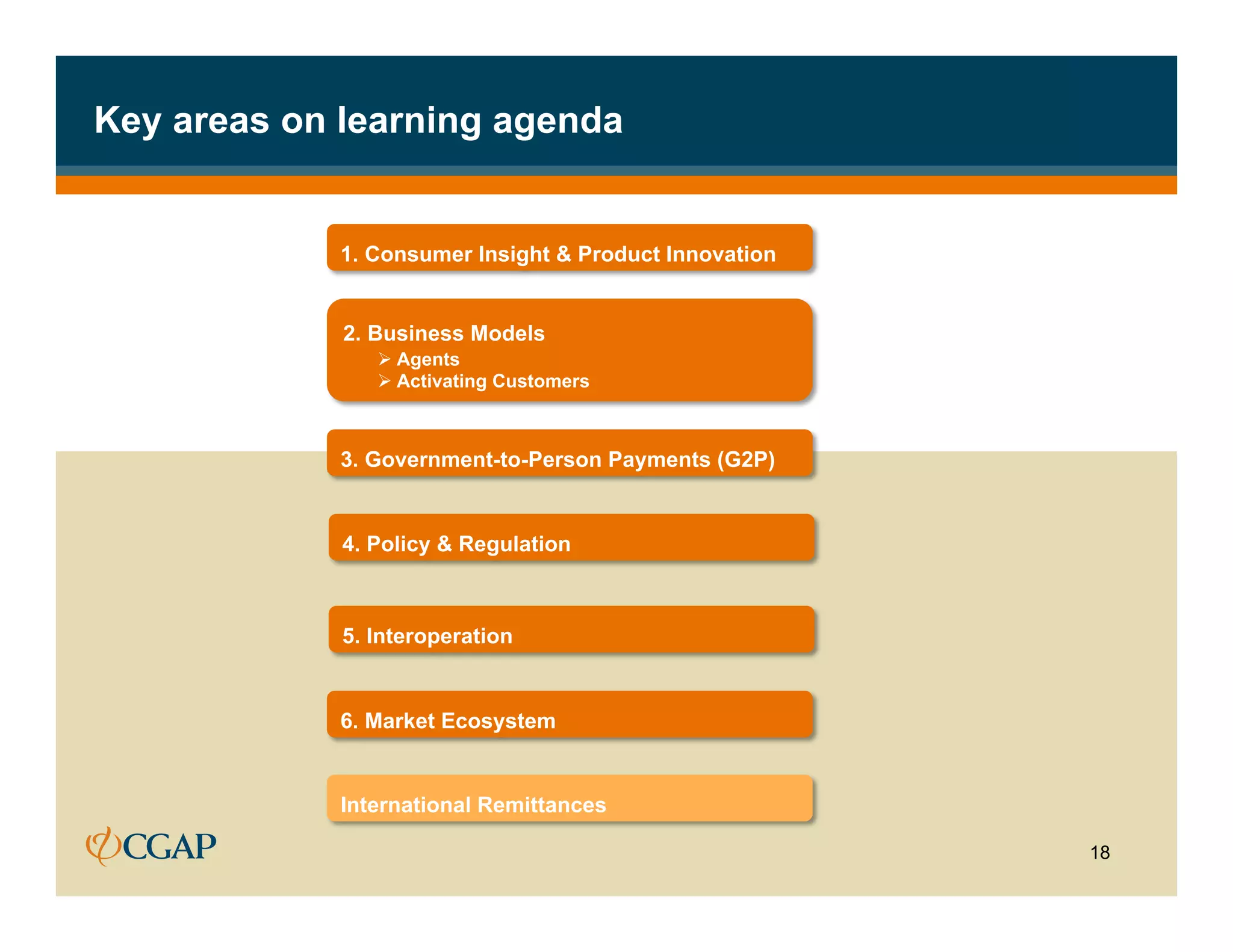 Key areas on learning agenda

1. Consumer Insight & Product Innovation

2. Business Models
➢ Agents
➢ Activating Customers

3. Government-to-Person Payments (G2P)

4. Policy & Regulation

5. Interoperation

6. Market Ecosystem

International Remittances

CGAP

18